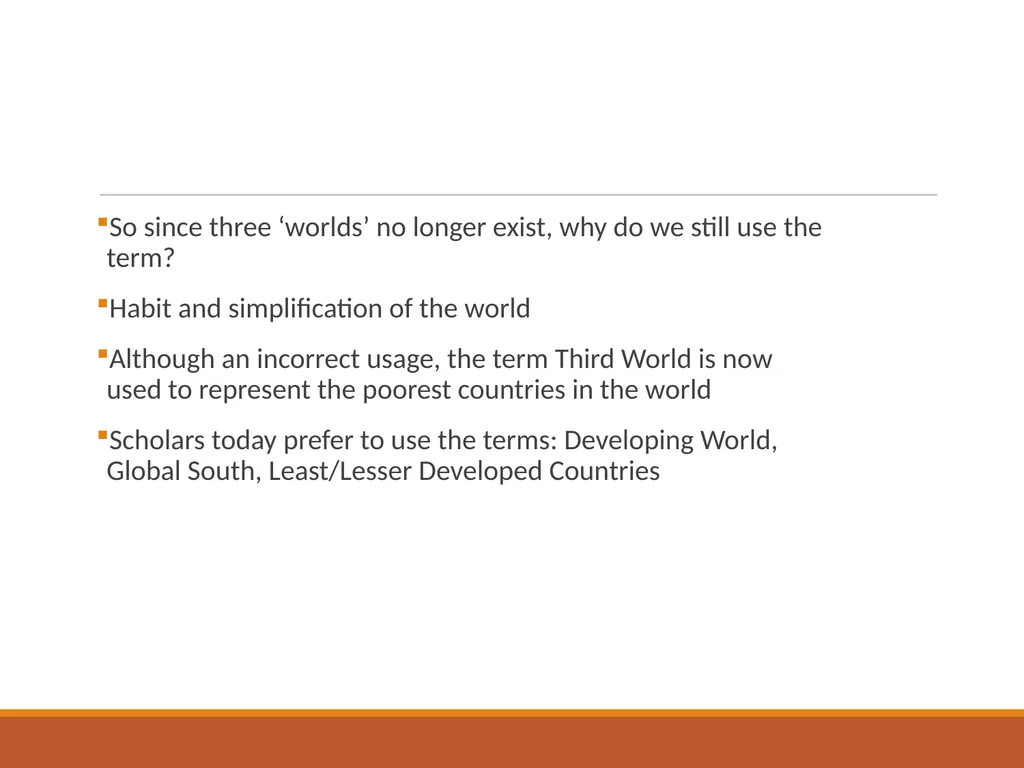 So since three ‘worlds’ no longer exist, why do we still use the term?

Habit and simplification of the world

Although an incorrect usage, the term Third World is now used to represent the poorest countries in the world

Scholars today prefer to use the terms: Developing World, Global South, Least/Lesser Developed Countries